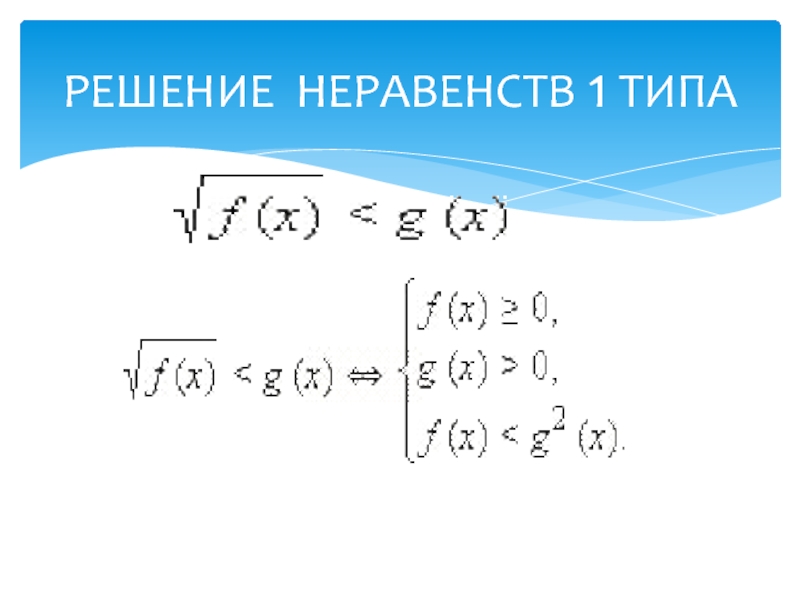 РЕШЕНИЕ НЕРАВЕНСТВ 1 ТИПА

$\sqrt{f(x)} < g(x)$

$\sqrt{f(x)} < g(x) \Leftrightarrow \begin{cases} f(x) \geq 0, \\ g(x) > 0, \\ f(x) < g^2(x). \end{cases}$